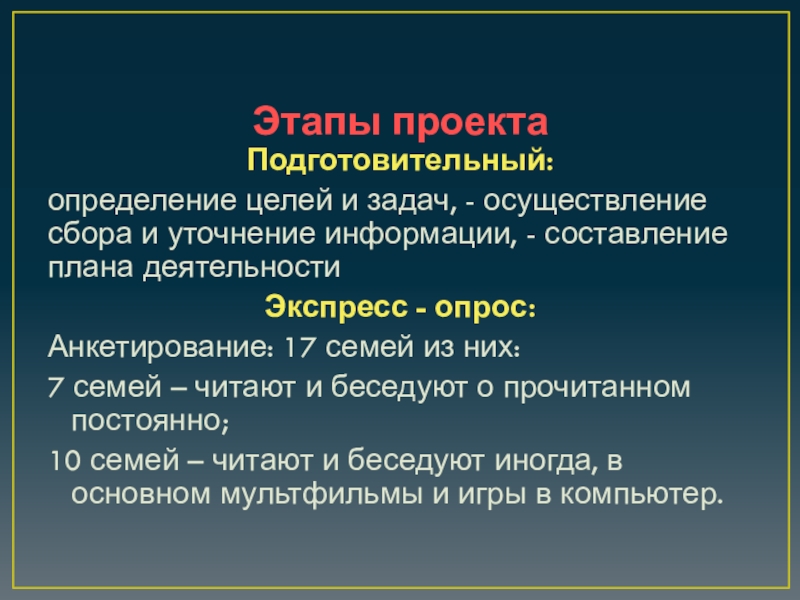 Этапы проекта

Подготовительный:

определение целей и задач, - осуществление сбора и уточнение информации, - составление плана деятельности

Экспресс - опрос:

Анкетирование: 17 семей из них:

7 семей – читают и беседуют о прочитанном постоянно;

10 семей – читают и беседуют иногда, в основном мультфильмы и игры в компьютер.